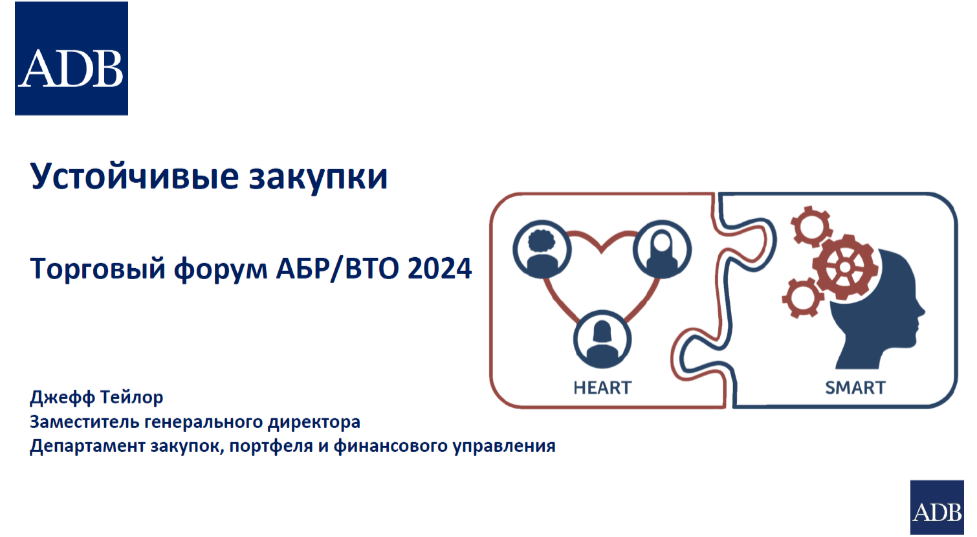 ADB

Устойчивые закупки

Торговый форум АБР/ВТО 2024

HEART

SMART

Джефф Тейлор
Заместитель генерального директора
Департамент закупок, портфеля и финансового управления

ADB